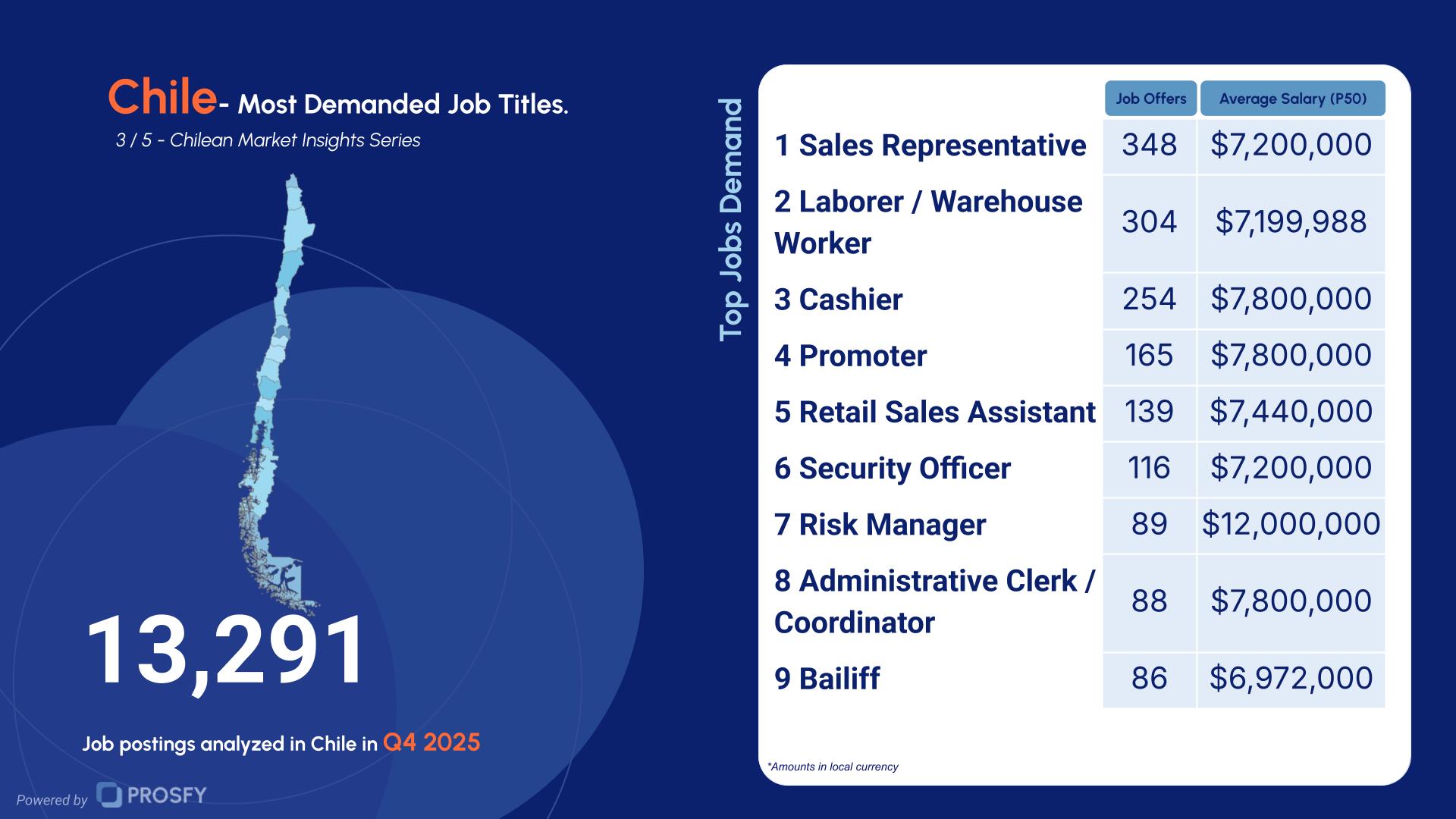 Chile- Most Demanded Job Titles.

3 / 5 - Chilean Market Insights Series

13,291

Job postings analyzed in Chile in Q4 2025

Powered by PROSFY

Top Jobs Demand

| | Job Offers | Average Salary (P50) |
|---|---|---|
| 1 Sales Representative | 348 | \$7,200,000 |
| 2 Laborer / Warehouse Worker | 304 | \$7,199,988 |
| 3 Cashier | 254 | \$7,800,000 |
| 4 Promoter | 165 | \$7,800,000 |
| 5 Retail Sales Assistant | 139 | \$7,440,000 |
| 6 Security Officer | 116 | \$7,200,000 |
| 7 Risk Manager | 89 | \$12,000,000 |
| 8 Administrative Clerk / Coordinator | 88 | \$7,800,000 |
| 9 Bailiff | 86 | \$6,972,000 |

*Amounts in local currency